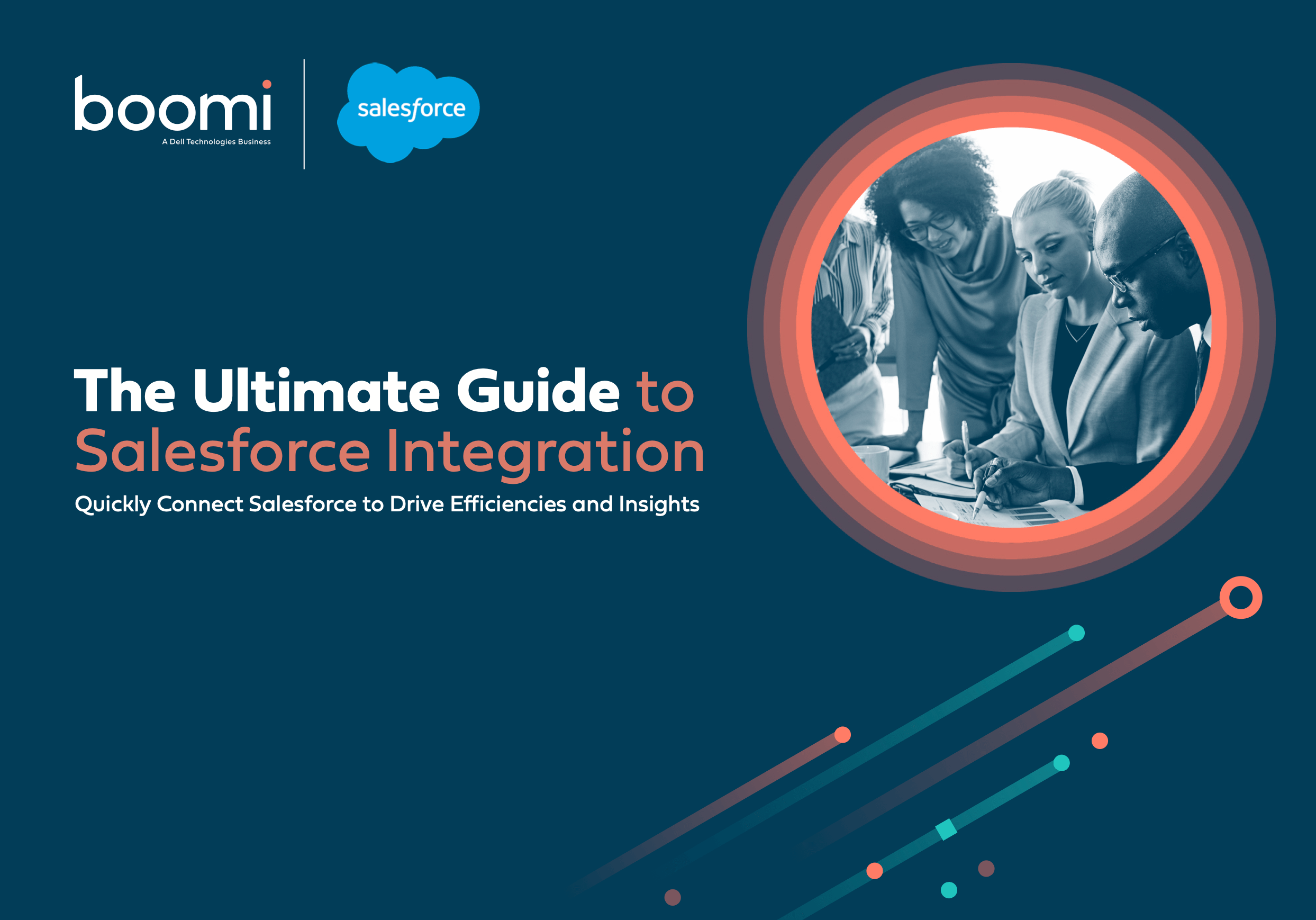 boomi
A Dell Technologies Business

salesforce

The Ultimate Guide to Salesforce Integration

Quickly Connect Salesforce to Drive Efficiencies and Insights